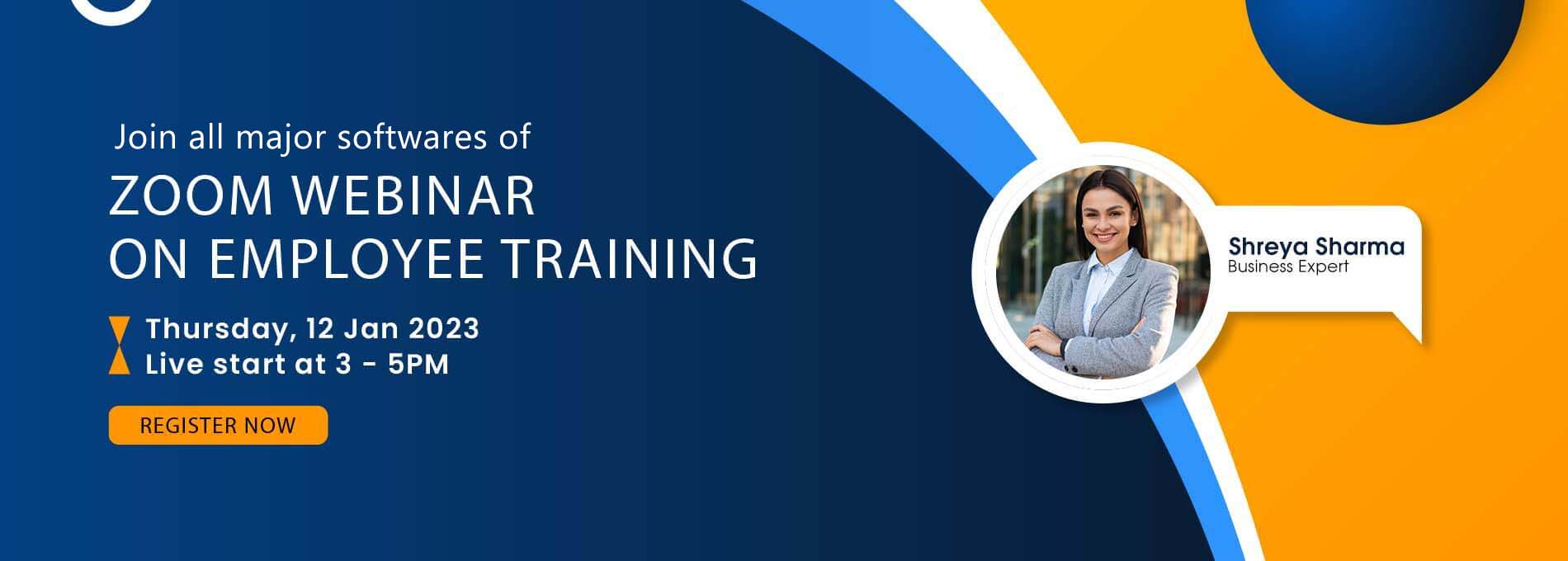 Join all major softwares of
ZOOM WEBINAR
ON EMPLOYEE TRAINING

Thursday, 12 Jan 2023
Live start at 3 - 5PM

REGISTER NOW

Shreya Sharma
Business Expert